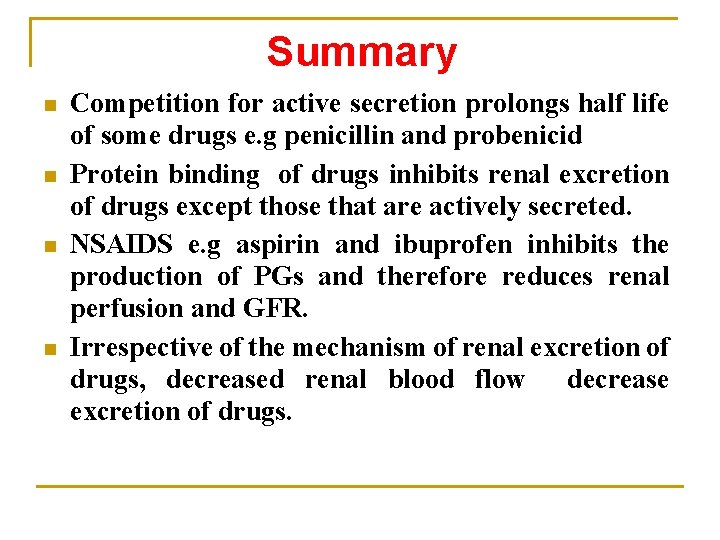 Summary

- Competition for active secretion prolongs half life of some drugs e.g penicillin and probenicid
- Protein binding of drugs inhibits renal excretion of drugs except those that are actively secreted.
- NSAIDS e.g aspirin and ibuprofen inhibits the production of PGs and therefore reduces renal perfusion and GFR.
- Irrespective of the mechanism of renal excretion of drugs, decreased renal blood flow decrease excretion of drugs.